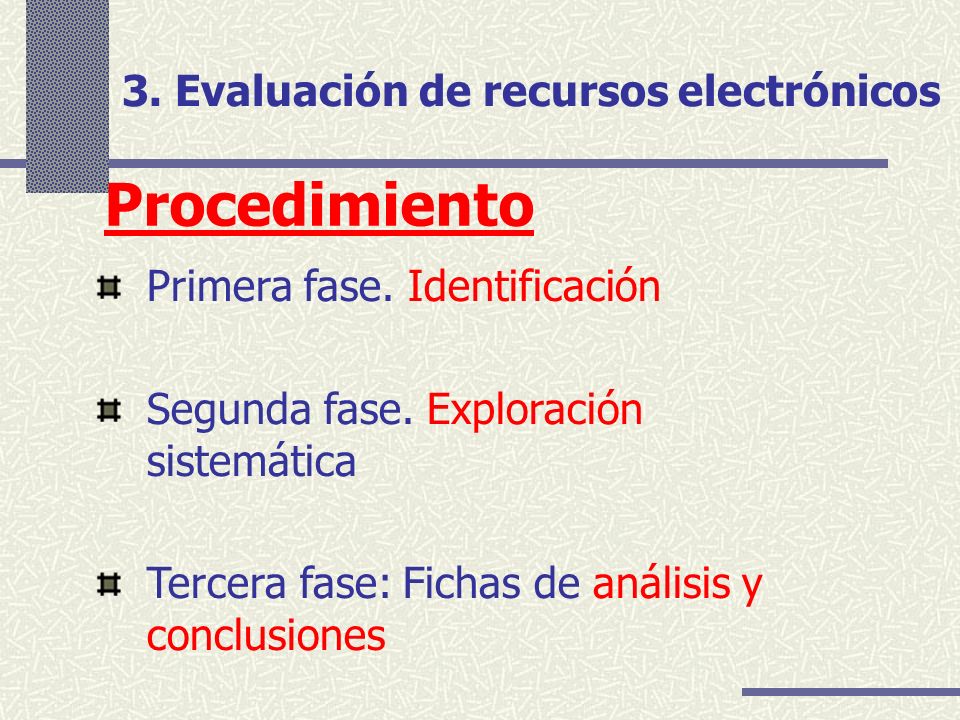 3. Evaluación de recursos electrónicos

Procedimiento

Primera fase. Identificación

Segunda fase. Exploración sistemática

Tercera fase: Fichas de análisis y conclusiones